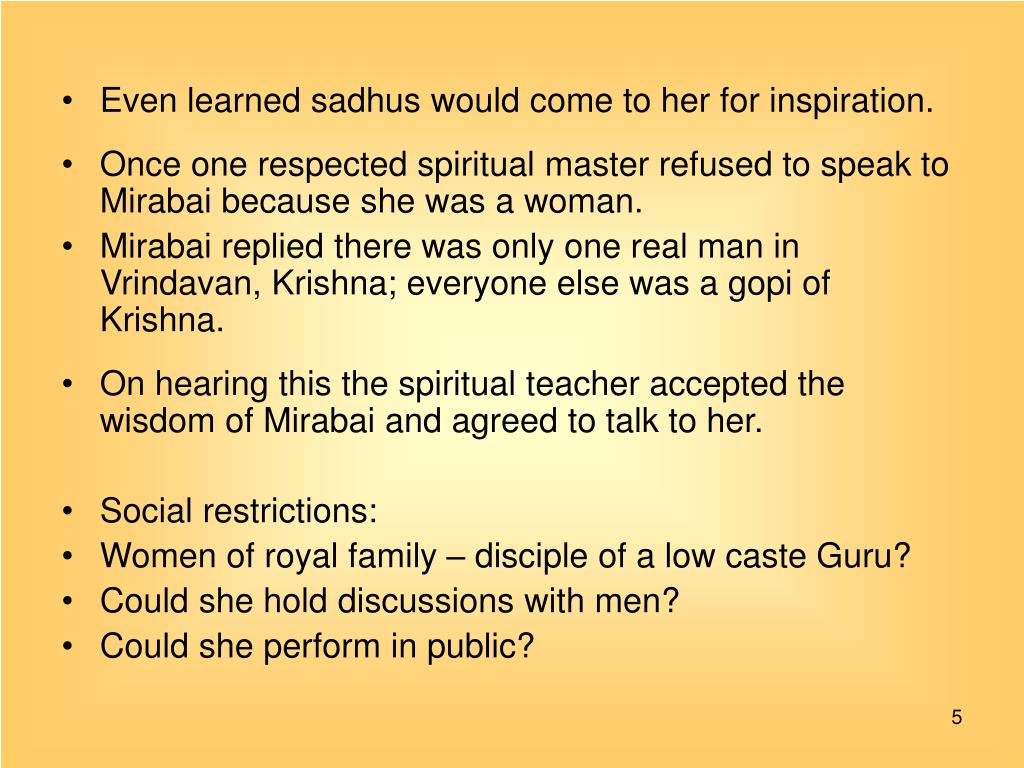 • Even learned sadhus would come to her for inspiration.
• Once one respected spiritual master refused to speak to Mirabai because she was a woman.
• Mirabai replied there was only one real man in Vrindavan, Krishna; everyone else was a gopi of Krishna.
• On hearing this the spiritual teacher accepted the wisdom of Mirabai and agreed to talk to her.

• Social restrictions:
• Women of royal family – disciple of a low caste Guru?
• Could she hold discussions with men?
• Could she perform in public?

5